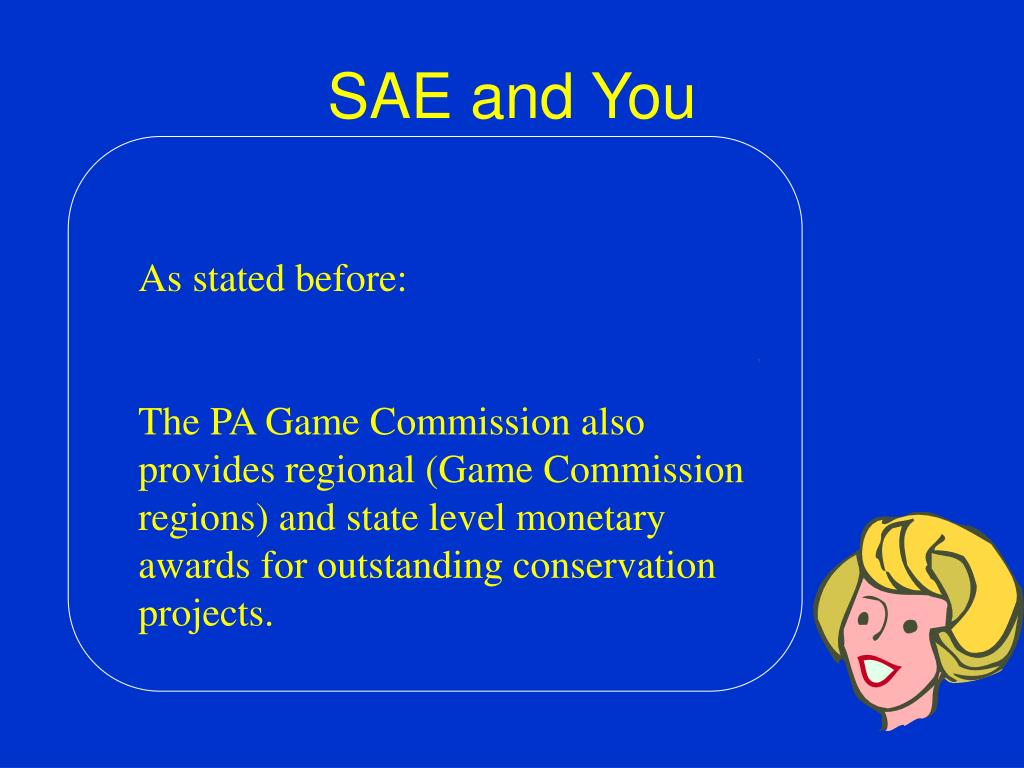 SAE and You

As stated before:

The PA Game Commission also provides regional (Game Commission regions) and state level monetary awards for outstanding conservation projects.